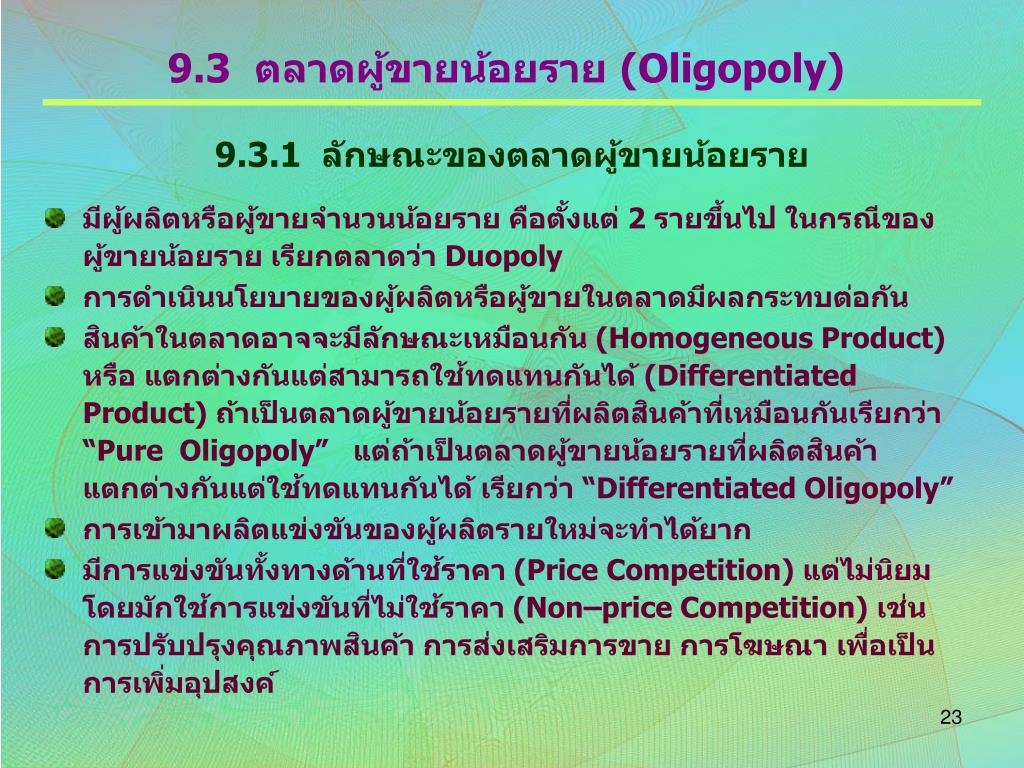 9.3 ตลาดผู้ขายน้อยราย (Oligopoly)

9.3.1 ลักษณะของตลาดผู้ขายน้อยราย

มีผู้ผลิตหรือผู้ขายจำนวนน้อยราย คือตั้งแต่ 2 รายขึ้นไป ในกรณีของผู้ขายน้อยราย เรียกตลาดว่า Duopoly

การดำเนินนโยบายของผู้ผลิตหรือผู้ขายในตลาดมีผลกระทบต่อกัน

สินค้าในตลาดอาจจะมีลักษณะเหมือนกัน (Homogeneous Product) หรือ แตกต่างกันแต่สามารถใช้ทดแทนกันได้ (Differentiated Product) ถ้าเป็นตลาดผู้ขายน้อยรายที่ผลิตสินค้าที่เหมือนกันเรียกว่า “Pure Oligopoly” แต่ถ้าเป็นตลาดผู้ขายน้อยรายที่ผลิตสินค้าแตกต่างกันแต่ใช้ทดแทนกันได้ เรียกว่า “Differentiated Oligopoly”

การเข้ามาผลิตแข่งขันของผู้ผลิตรายใหม่จะทำได้ยาก

มีการแข่งขันทั้งทางด้านที่ใช้ราคา (Price Competition) แต่ไม่นิยม โดยมักใช้การแข่งขันที่ไม่ใช้ราคา (Non–price Competition) เช่น การปรับปรุงคุณภาพสินค้า การส่งเสริมการขาย การโฆษณา เพื่อเป็นการเพิ่มอุปสงค์

23